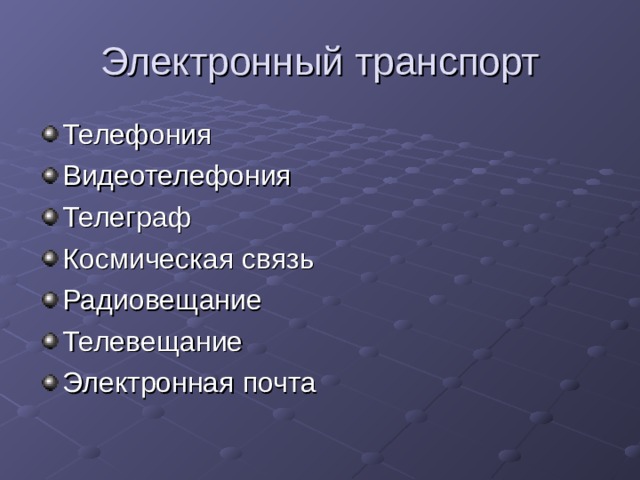 Электронный транспорт

Телефония
Видеотелефония
Телеграф
Космическая связь
Радиовещание
Телевещание
Электронная почта